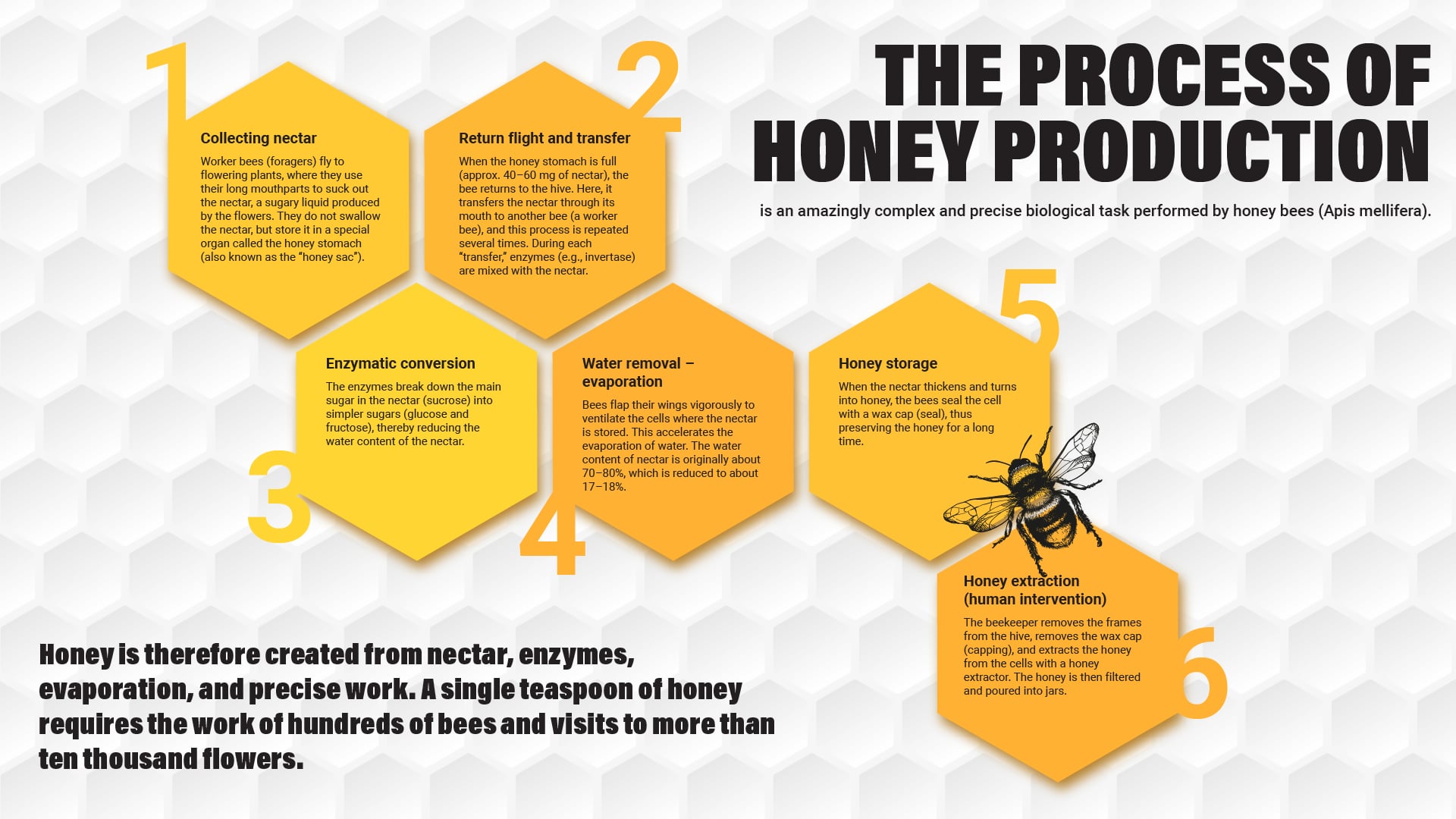 THE PROCESS OF HONEY PRODUCTION

is an amazingly complex and precise biological task performed by honey bees (Apis mellifera).

1

Collecting nectar

Worker bees (foragers) fly to flowering plants, where they use their long mouthparts to suck out the nectar, a sugary liquid produced by the flowers. They do not swallow the nectar, but store it in a special organ called the honey stomach (also known as the "honey sac").

2

Return flight and transfer

When the honey stomach is full (approx. 40–60 mg of nectar), the bee returns to the hive. Here, it transfers the nectar through its mouth to another bee (a worker bee), and this process is repeated several times. During each "transfer," enzymes (e.g., invertase) are mixed with the nectar.

3

Enzymatic conversion

The enzymes break down the main sugar in the nectar (sucrose) into simpler sugars (glucose and fructose), thereby reducing the water content of the nectar.

4

Water removal – evaporation

Bees flap their wings vigorously to ventilate the cells where the nectar is stored. This accelerates the evaporation of water. The water content of nectar is originally about 70–80%, which is reduced to about 17–18%.

5

Honey storage

When the nectar thickens and turns into honey, the bees seal the cell with a wax cap (seal), thus preserving the honey for a long time.

6

Honey extraction (human intervention)

The beekeeper removes the frames from the hive, removes the wax cap (capping), and extracts the honey from the cells with a honey extractor. The honey is then filtered and poured into jars.

Honey is therefore created from nectar, enzymes, evaporation, and precise work. A single teaspoon of honey requires the work of hundreds of bees and visits to more than ten thousand flowers.